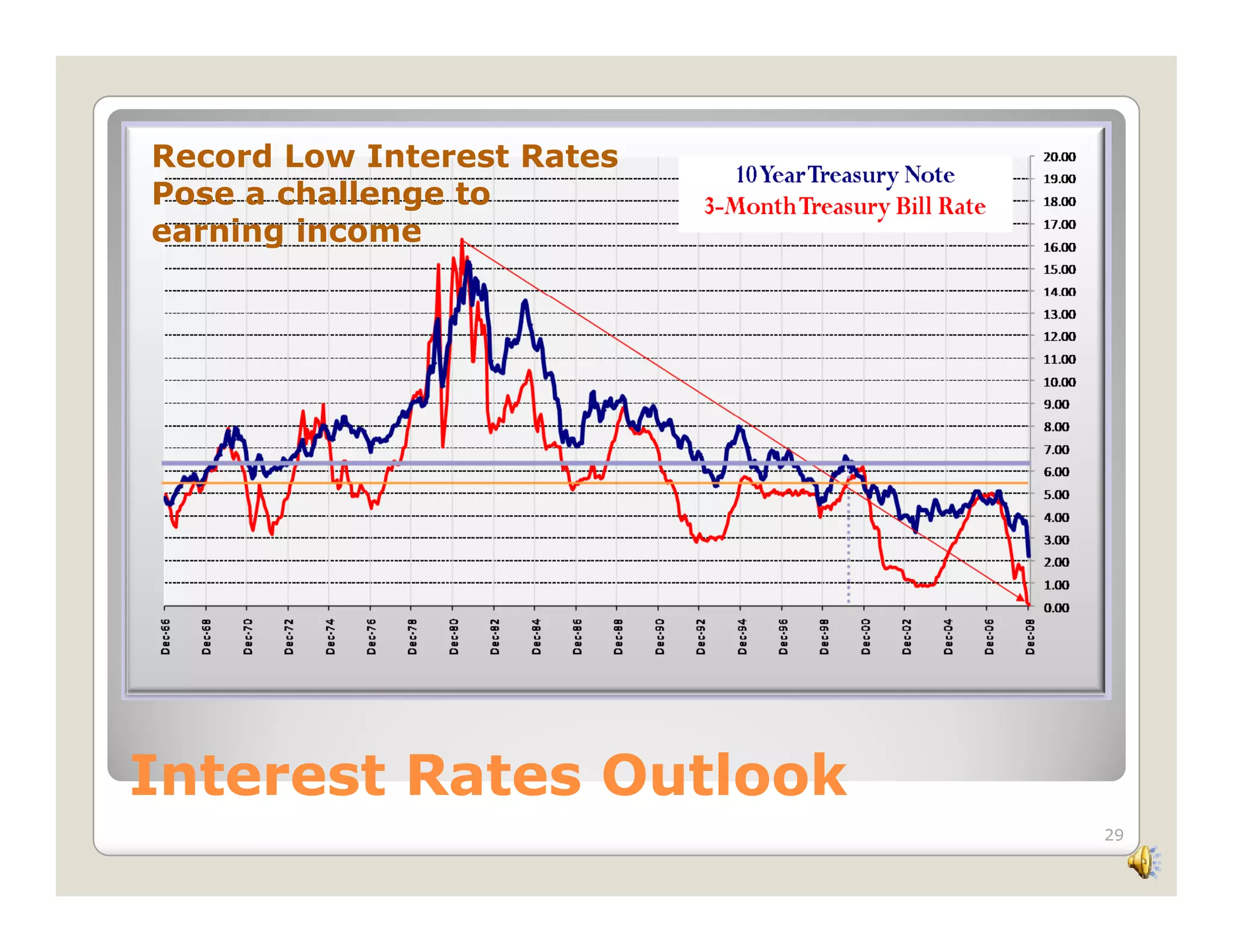 Record Low Interest Rates Pose a challenge to earning income

10 Year Treasury Note
3-Month Treasury Bill Rate

20.00
19.00
18.00
17.00
16.00
15.00
14.00
13.00
12.00
11.00
10.00
9.00
8.00
7.00
6.00
5.00
4.00
3.00
2.00
1.00
0.00

Dec-66 Dec-68 Dec-70 Dec-72 Dec-74 Dec-76 Dec-78 Dec-80 Dec-82 Dec-84 Dec-86 Dec-88 Dec-90 Dec-92 Dec-94 Dec-96 Dec-98 Dec-00 Dec-02 Dec-04 Dec-06 Dec-08

Interest Rates Outlook

29